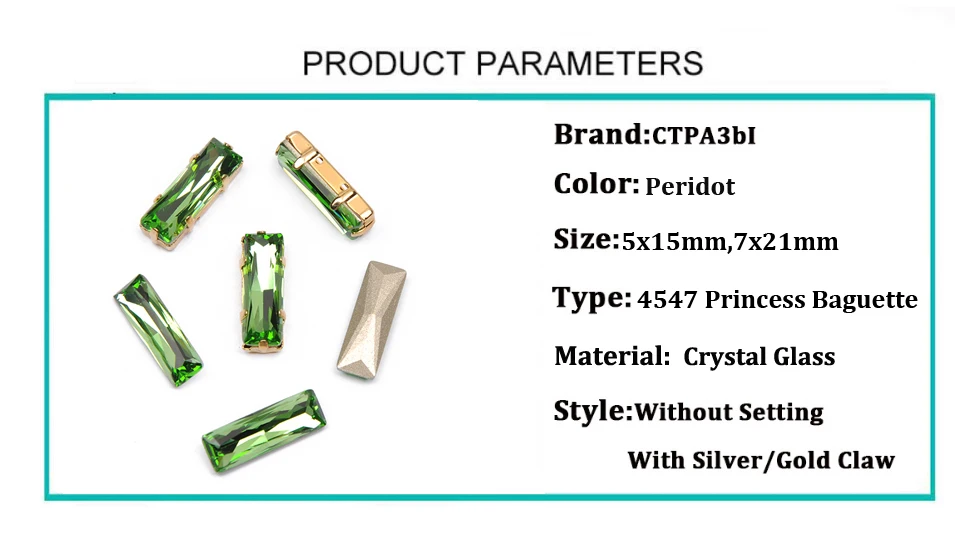 PRODUCT PARAMETERS

Brand:CTPA3bI

Color: Peridot

Size:5x15mm,7x21mm

Type: 4547 Princess Baguette

Material: Crystal Glass

Style:Without Setting

With Silver/Gold Claw